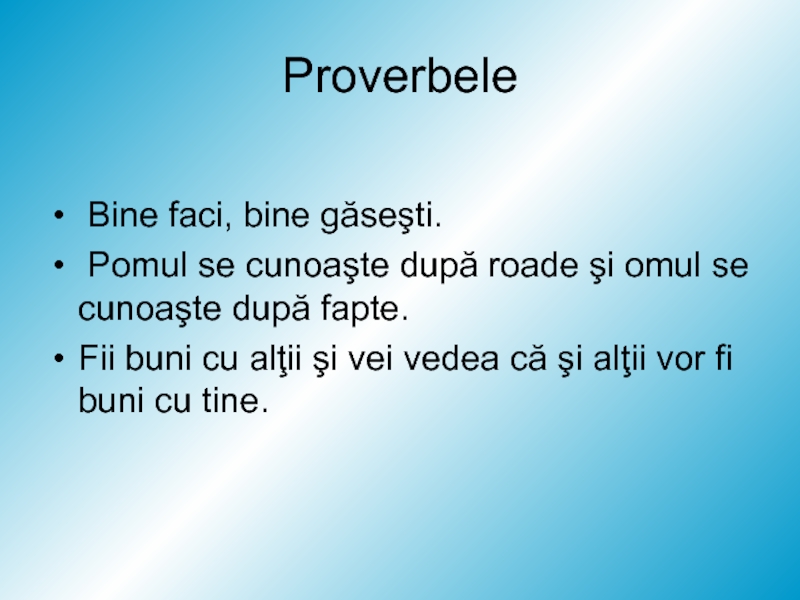 Proverbele

• Bine faci, bine găseşti.
• Pomul se cunoaşte după roade şi omul se cunoaşte după fapte.
• Fii buni cu alţii şi vei vedea că şi alţii vor fi buni cu tine.